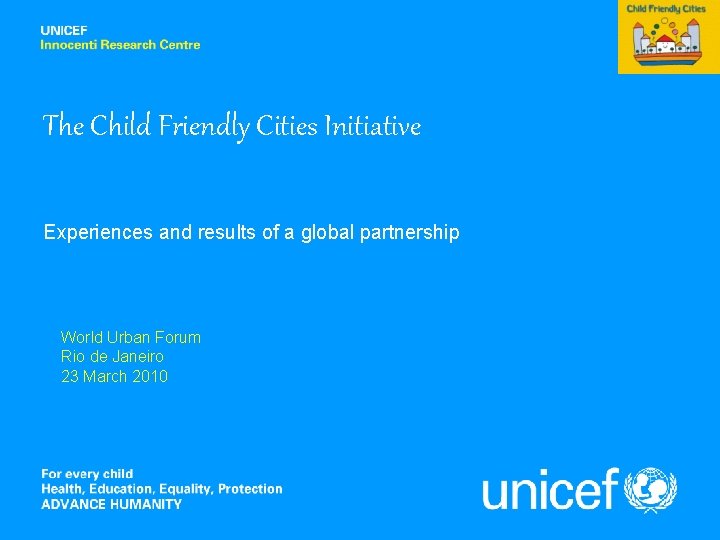 UNICEF
Innocenti Research Centre

Child Friendly Cities

The Child Friendly Cities Initiative

Experiences and results of a global partnership

World Urban Forum
Rio de Janeiro
23 March 2010

For every child
Health, Education, Equality, Protection
ADVANCE HUMANITY

unicef